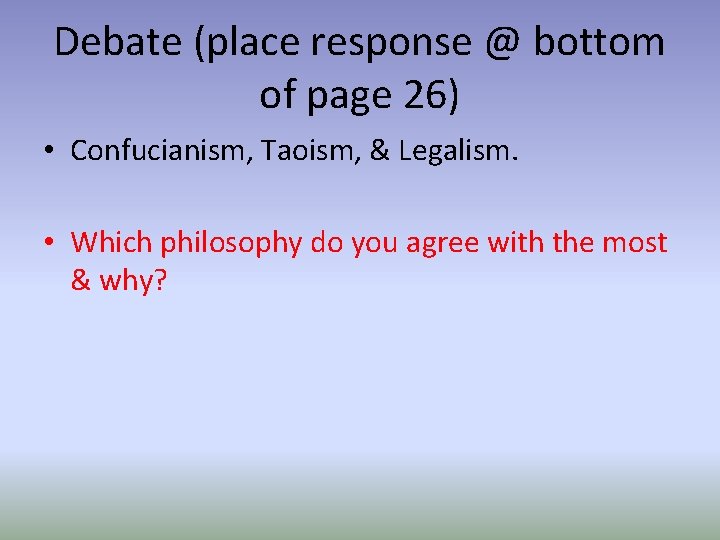 Debate (place response @ bottom of page 26)

• Confucianism, Taoism, & Legalism.

• Which philosophy do you agree with the most & why?